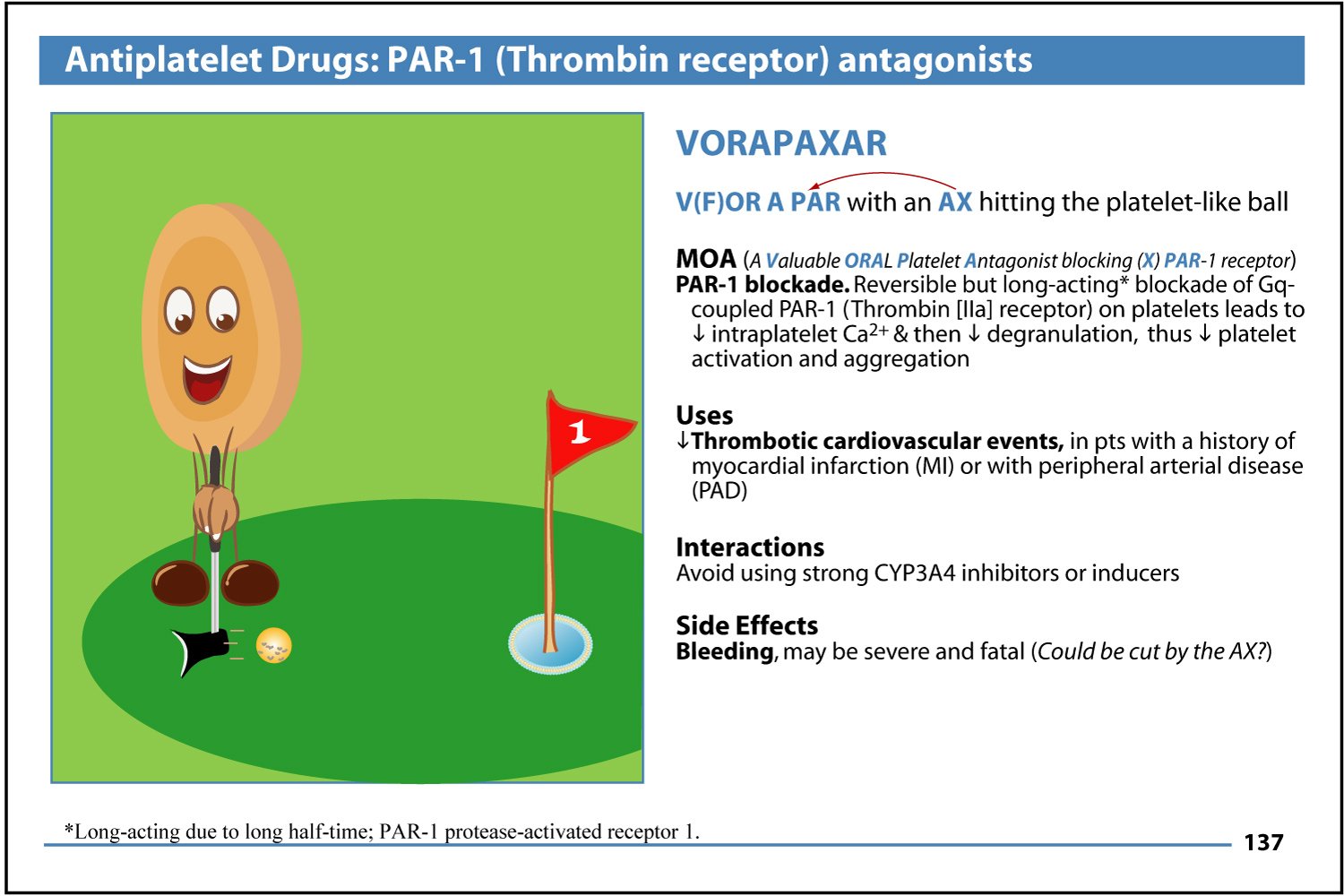 Antiplatelet Drugs: PAR-1 (Thrombin receptor) antagonists

1

VORAPAXAR

V(F)OR A PAR with an AX hitting the platelet-like ball

MOA (A Valuable ORAL Platelet Antagonist blocking (X) PAR-1 receptor)
PAR-1 blockade. Reversible but long-acting* blockade of Gq-coupled PAR-1 (Thrombin [IIa] receptor) on platelets leads to ↓ intraplatelet $Ca^{2+}$ & then ↓ degranulation, thus ↓ platelet activation and aggregation

Uses
↓Thrombotic cardiovascular events, in pts with a history of myocardial infarction (MI) or with peripheral arterial disease (PAD)

Interactions
Avoid using strong CYP3A4 inhibitors or inducers

Side Effects
Bleeding, may be severe and fatal (Could be cut by the AX?)

*Long-acting due to long half-time; PAR-1 protease-activated receptor 1.

137